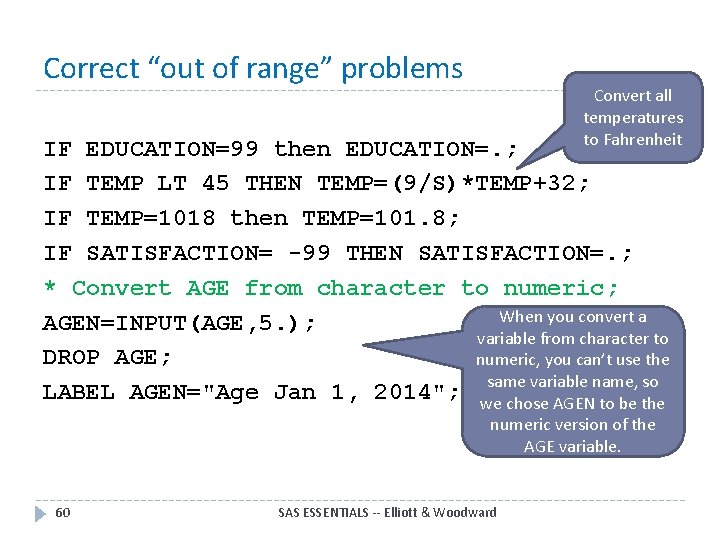 Correct “out of range” problems

Convert all temperatures to Fahrenheit

IF EDUCATION=99 then EDUCATION=.;
IF TEMP LT 45 THEN TEMP=(9/S)*TEMP+32;
IF TEMP=1018 then TEMP=101.8;
IF SATISFACTION= -99 THEN SATISFACTION=.;
* Convert AGE from character to numeric;
AGEN=INPUT(AGE,5.);
DROP AGE;
LABEL AGEN="Age Jan 1, 2014";

When you convert a variable from character to numeric, you can’t use the same variable name, so we chose AGEN to be the numeric version of the AGE variable.

60

SAS ESSENTIALS -- Elliott & Woodward